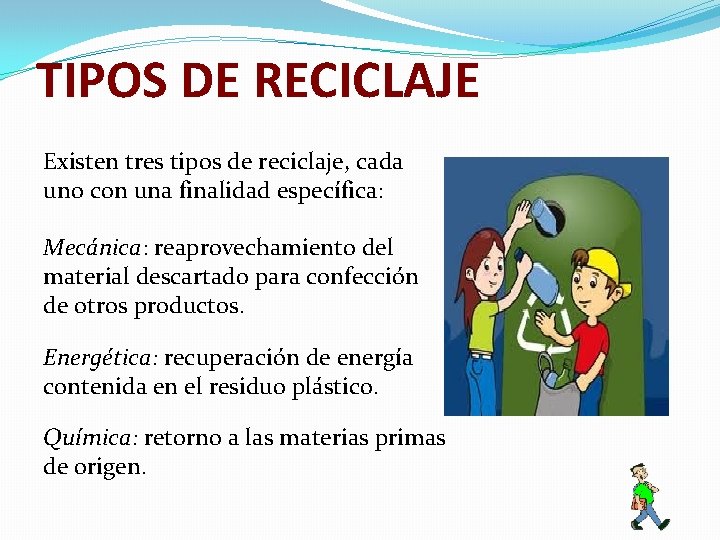 TIPOS DE RECICLAJE

Existen tres tipos de reciclaje, cada uno con una finalidad específica:

Mecánica: reaprovechamiento del material descartado para confección de otros productos.

Energética: recuperación de energía contenida en el residuo plástico.

Química: retorno a las materias primas de origen.